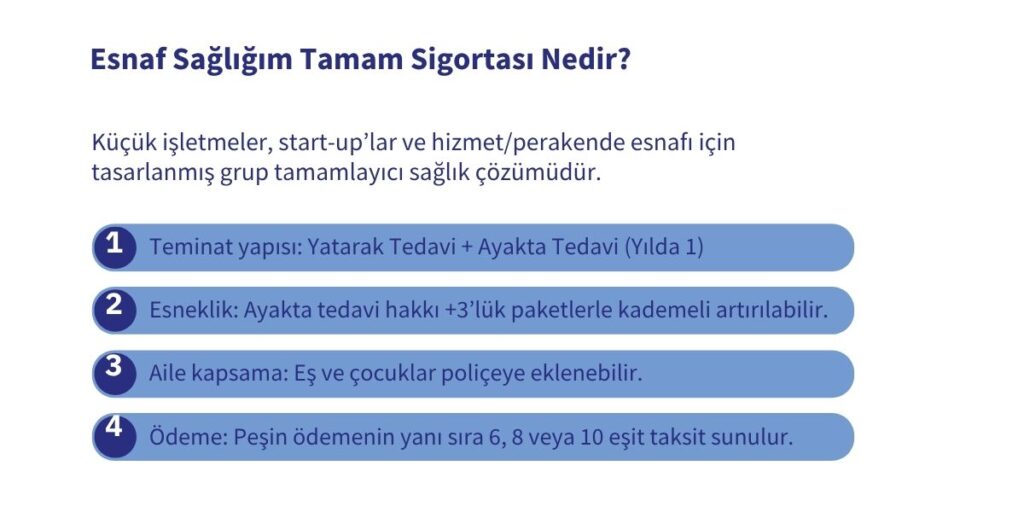 Esnaf Sağlığım Tamam Sigortası Nedir?

Küçük işletmeler, start-up'lar ve hizmet/perakende esnafı için tasarlanmış grup tamamlayıcı sağlık çözümüdür.

1 Teminat yapısı: Yatarak Tedavi + Ayakta Tedavi (Yılda 1)

2 Esneklik: Ayakta tedavi hakkı +3'lük paketlerle kademeli artırılabilir.

3 Aile kapsama: Eş ve çocuklar poliçeye eklenebilir.

4 Ödeme: Peşin ödemenin yanı sıra 6, 8 veya 10 eşit taksit sunulur.